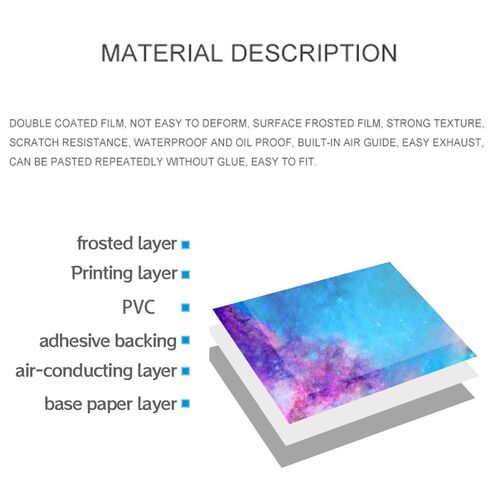 MATERIAL DESCRIPTION

DOUBLE COATED FILM, NOT EASY TO DEFORM, SURFACE FROSTED FILM, STRONG TEXTURE, SCRATCH RESISTANCE, WATERPROOF AND OIL PROOF, BUILT-IN AIR GUIDE, EASY EXHAUST, CAN BE PASTED REPEATEDLY WITHOUT GLUE, EASY TO FIT.

frosted layer
Printing layer
PVC
adhesive backing
air-conducting layer
base paper layer